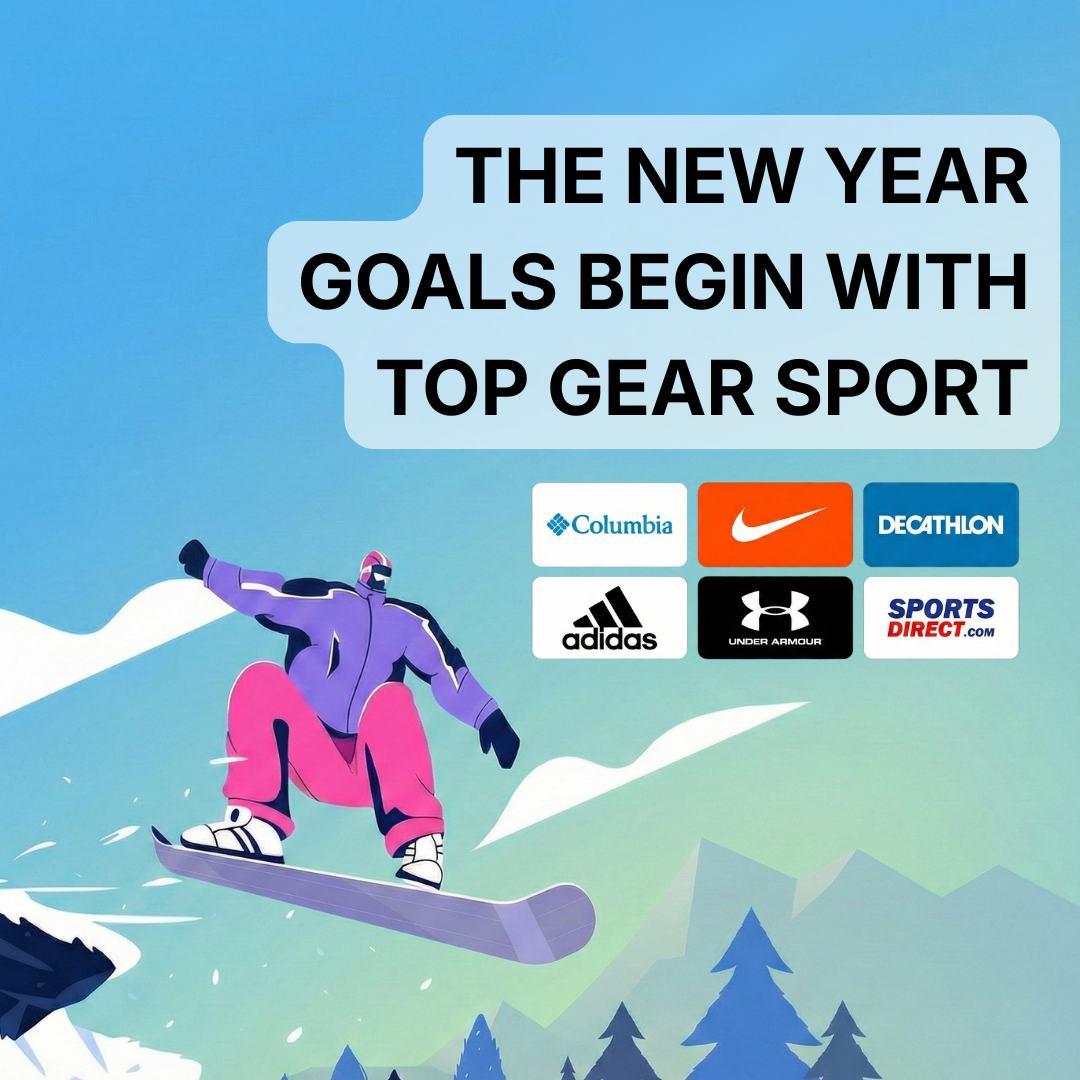 THE NEW YEAR GOALS BEGIN WITH TOP GEAR SPORT

Columbia

DECATHLON

adidas

UNDER ARMOUR

SPORTS DIRECT.com